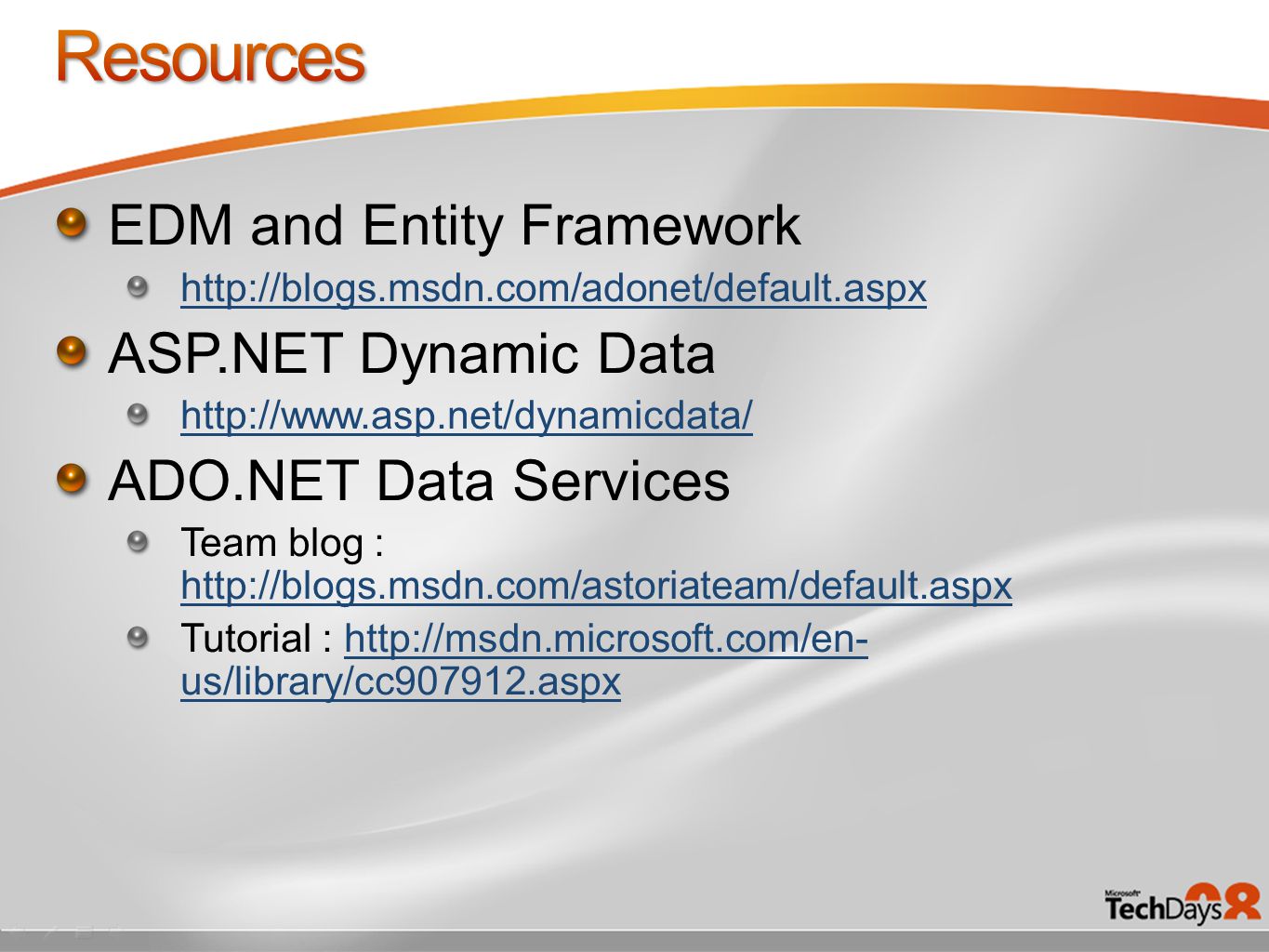 Resources

EDM and Entity Framework

http://blogs.msdn.com/adonet/default.aspx

ASP.NET Dynamic Data

http://www.asp.net/dynamicdata/

ADO.NET Data Services

Team blog : http://blogs.msdn.com/astoriateam/default.aspx

Tutorial : http://msdn.microsoft.com/en-us/library/cc907912.aspx

Microsoft TechDays 08